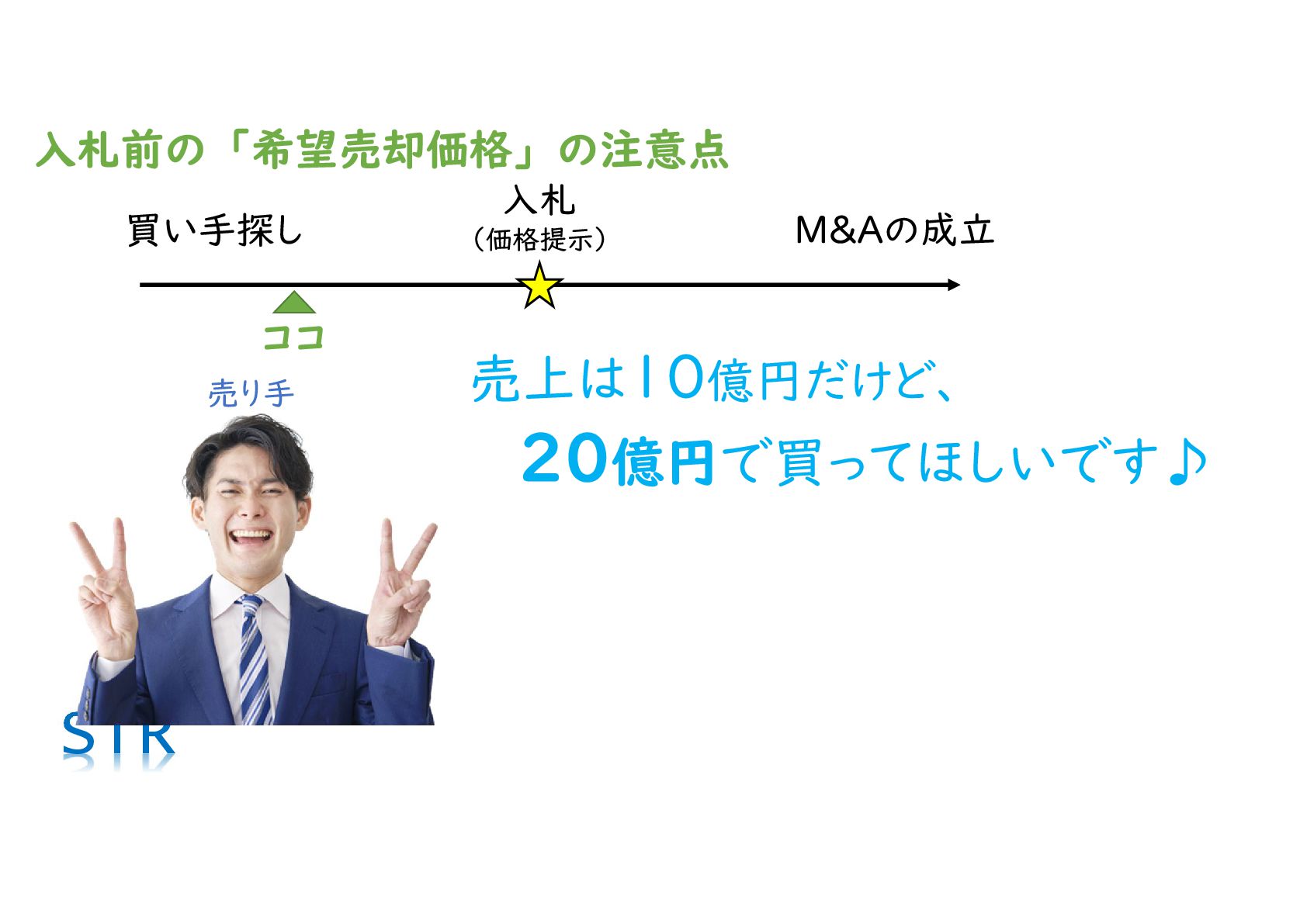 入札前の「希望売却価格」の注意点

買い手探し

入札
（価格提示）

M&Aの成立

ココ

売り手

売上は10億円だけど、
20億円で買ってほしいです♪

STR